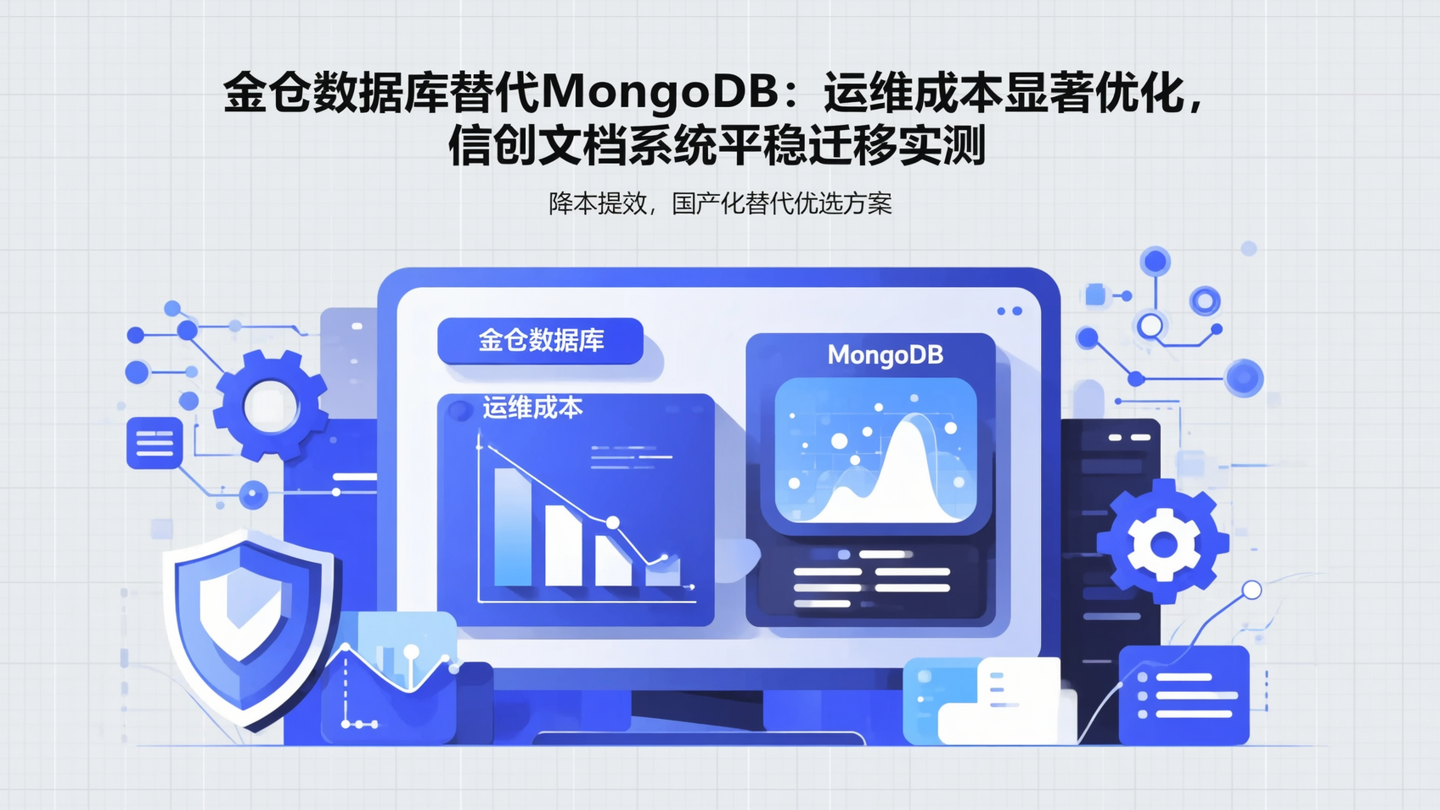 金仓数据库替代MongoDB：运维成本显著优化，信创文档系统平稳迁移实测

降本提效，国产化替代优选方案

金仓数据库

运维成本

MongoDB